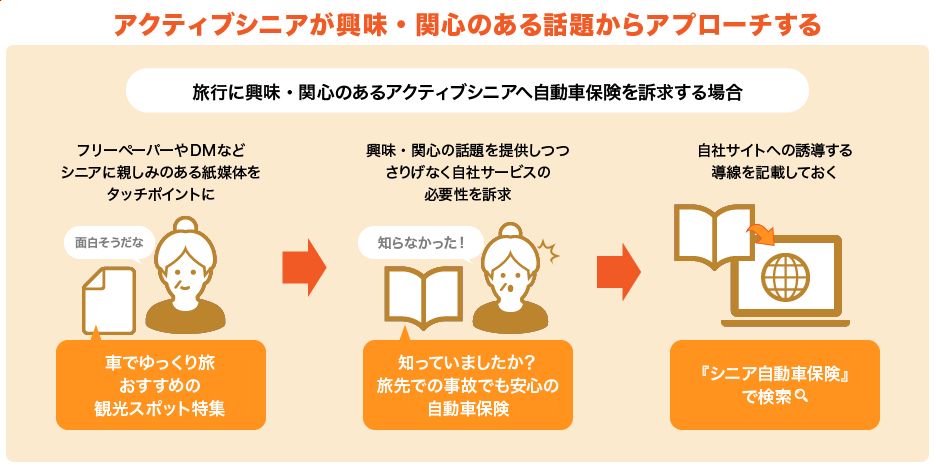 アクティブシニアが興味・関心のある話題からアプローチする

旅行に興味・関心のあるアクティブシニアへ自動車保険を訴求する場合

フリーペーパーやDMなど
シニアに親しみのある紙媒体を
タッチポイントに

面白そうだな

車でゆっくり旅
おすすめの
観光スポット特集

興味・関心の話題を提供しつつ
さりげなく自社サービスの
必要性を訴求

知らなかった！

知っていましたか？
旅先での事故でも安心の
自動車保険

自社サイトへの誘導する
導線を記載しておく

『シニア自動車保険』
で検索